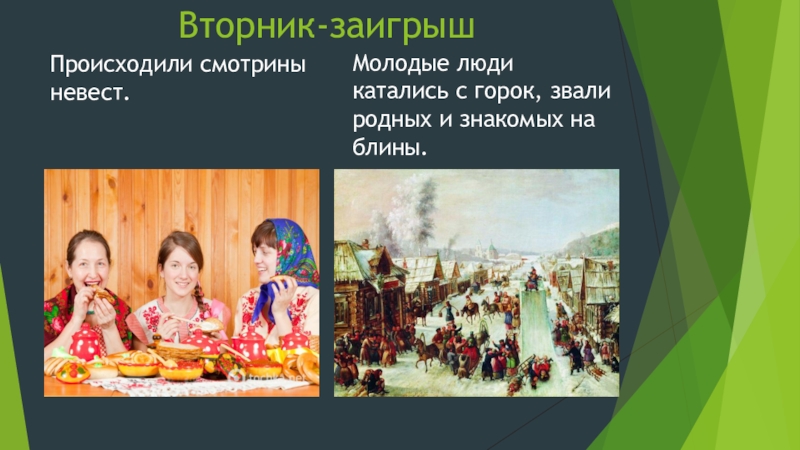 Вторник-заигрыш

Происходили смотрины невест.

Молодые люди катались с горок, звали родных и знакомых на блины.